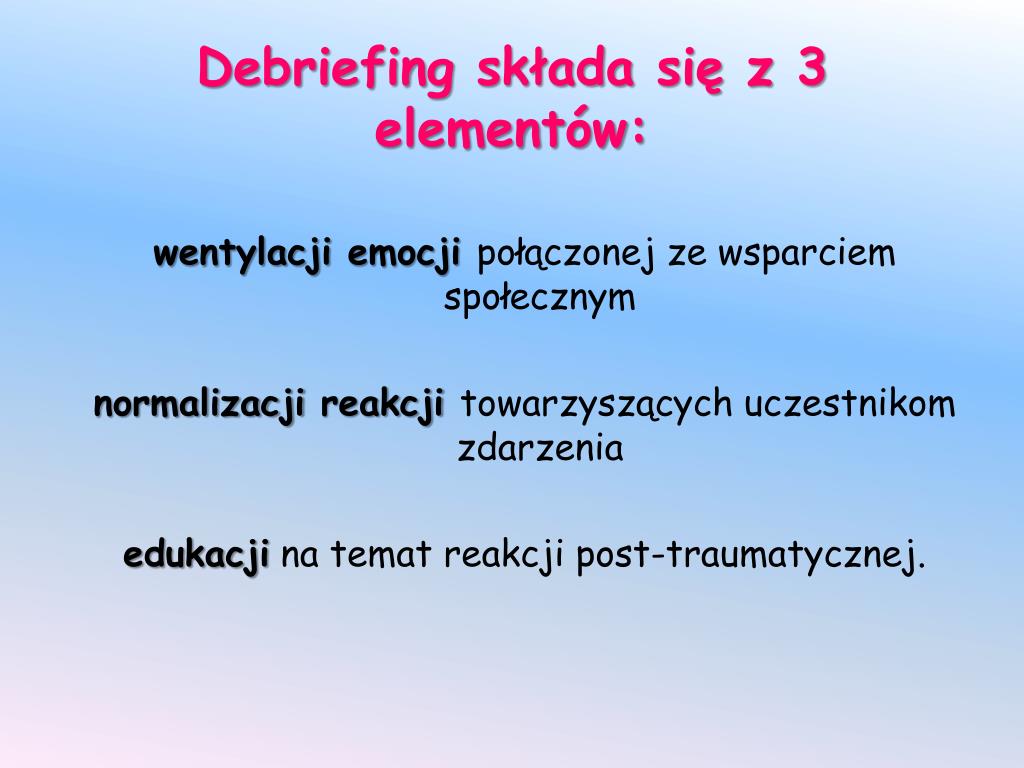 Debriefing składa się z 3 elementów:

wentylacji emocji połączonej ze wsparciem społecznym

normalizacji reakcji towarzyszących uczestnikom zdarzenia

edukacji na temat reakcji post-traumatycznej.